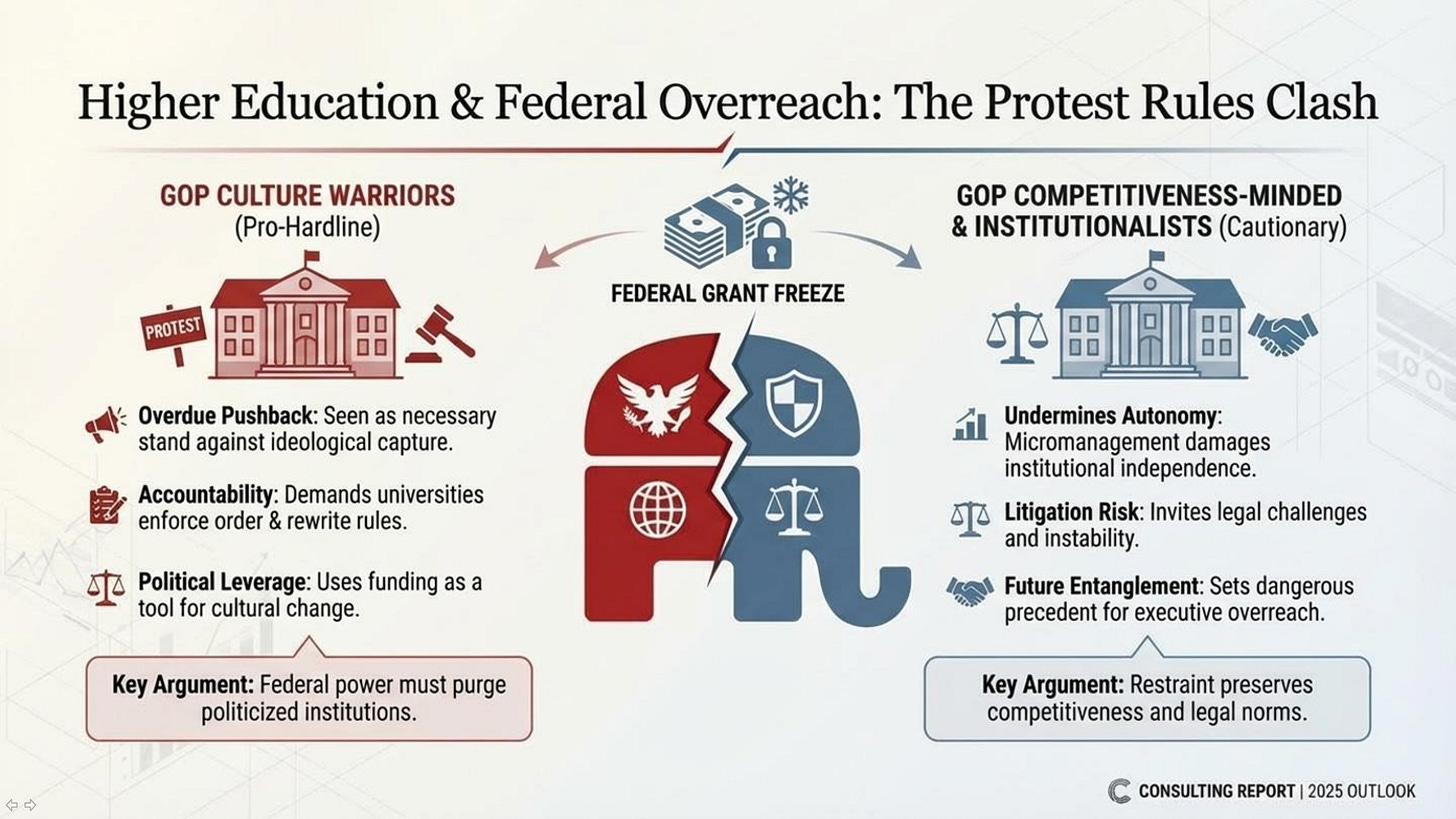 Higher Education & Federal Overreach: The Protest Rules Clash

GOP CULTURE WARRIORS
(Pro-Hardline)

PROTEST

Overdue Pushback: Seen as necessary stand against ideological capture.

Accountability: Demands universities enforce order & rewrite rules.

Political Leverage: Uses funding as a tool for cultural change.

Key Argument: Federal power must purge politicized institutions.

FEDERAL GRANT FREEZE

GOP COMPETITIVENESS-MINDED & INSTITUTIONALISTS (Cautionary)

Undermines Autonomy: Micromanagement damages institutional independence.

Litigation Risk: Invites legal challenges and instability.

Future Entanglement: Sets dangerous precedent for executive overreach.

Key Argument: Restraint preserves competitiveness and legal norms.

CONSULTING REPORT | 2025 OUTLOOK